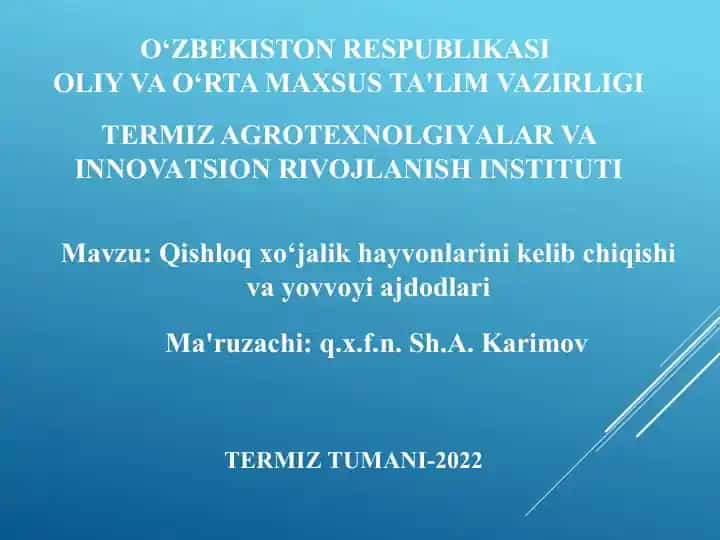 O‘ZBEKISTON RESPUBLIKASI
OLIY VA O‘RTA MAXSUS TA'LIM VAZIRLIGI

TERMIZ AGROTEXNOLGIYALAR VA INNOVATSION RIVOJLANISH INSTITUTI

Mavzu: Qishloq xo‘jalik hayvonlarini kelib chiqishi va yovvoyi ajdodlari

Ma'ruzachi: q.x.f.n. Sh.A. Karimov

TERMIZ TUMANI-2022